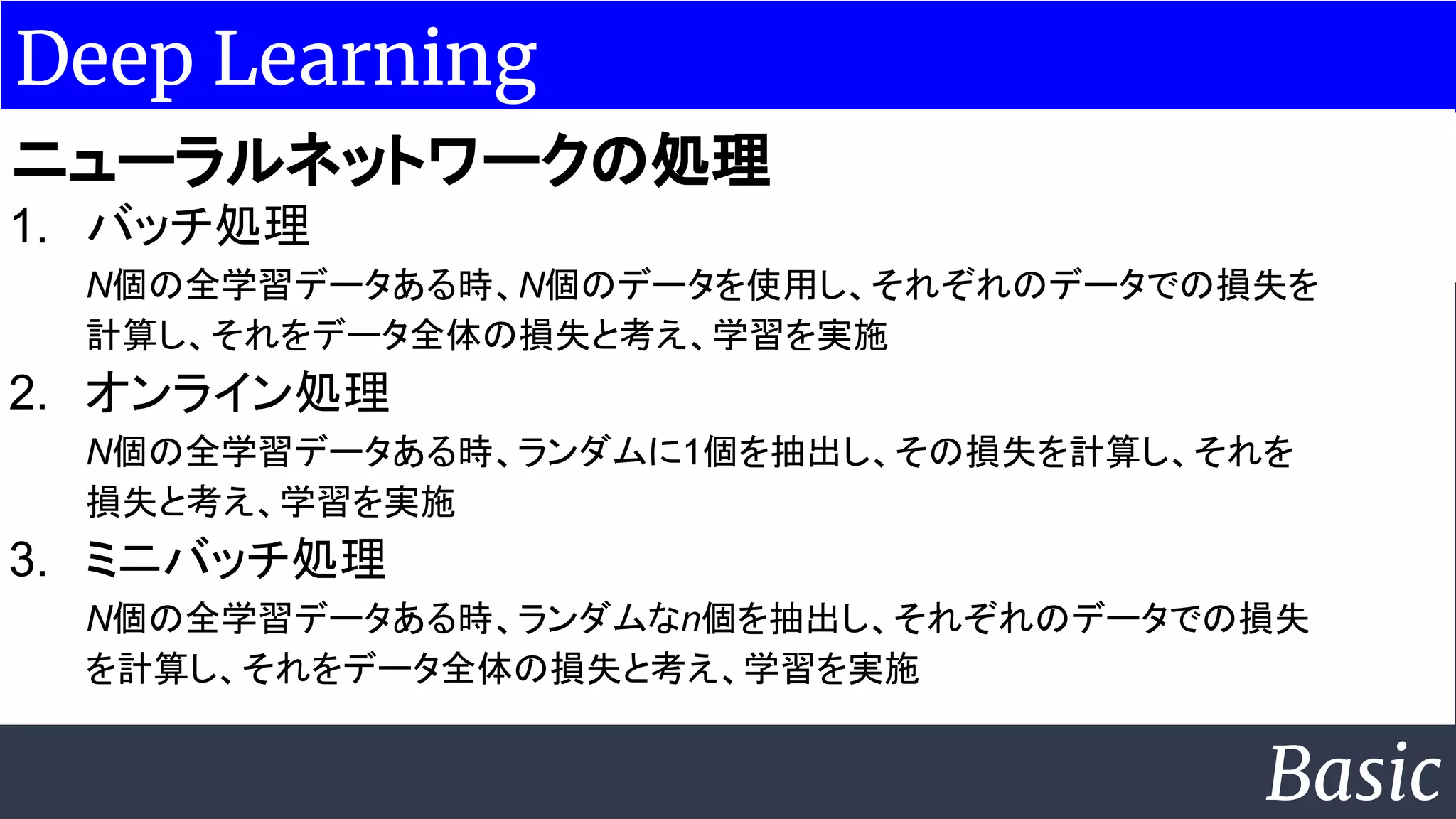 Deep Learning

ニューラルネットワークの処理

1. バッチ処理

$N$個の全学習データある時、$N$個のデータを使用し、それぞれのデータでの損失を計算し、それをデータ全体の損失と考え、学習を実施

2. オンライン処理

$N$個の全学習データある時、ランダムに1個を抽出し、その損失を計算し、それを損失と考え、学習を実施

3. ミニバッチ処理

$N$個の全学習データある時、ランダムな$n$個を抽出し、それぞれのデータでの損失を計算し、それをデータ全体の損失と考え、学習を実施

Basic